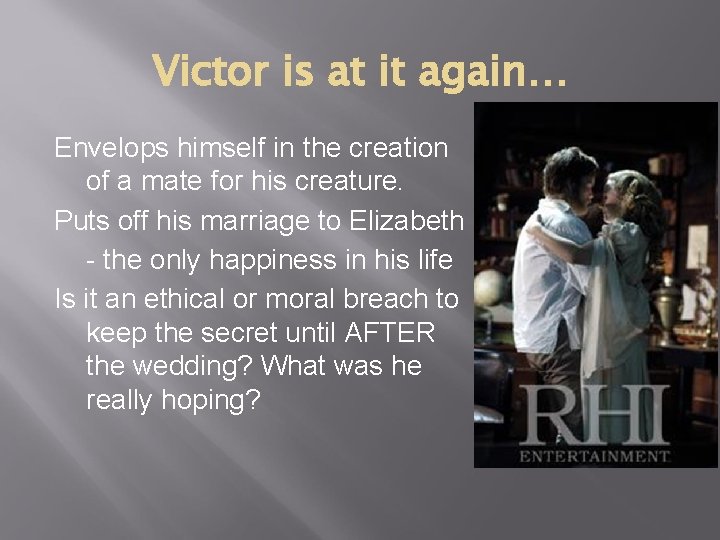 Victor is at it again…

Envelops himself in the creation of a mate for his creature.

Puts off his marriage to Elizabeth - the only happiness in his life

Is it an ethical or moral breach to keep the secret until AFTER the wedding? What was he really hoping?

RHI
ENTERTAINMENT